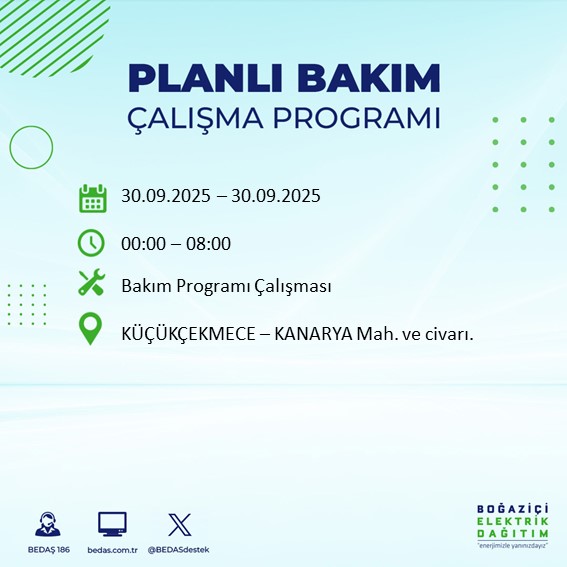 PLANLI BAKIM
ÇALIŞMA PROGRAMI

30.09.2025 – 30.09.2025

00:00 – 08:00

Bakım Programı Çalışması

KÜÇÜKÇEKMECE – KANARYA Mah. ve civarı.

BEDAŞ 186
bedas.com.tr
@BEDASdestek

BOĞAZİÇİ
ELEKTRİK
DAĞITIM
"enerjimizle yanınızdayız"